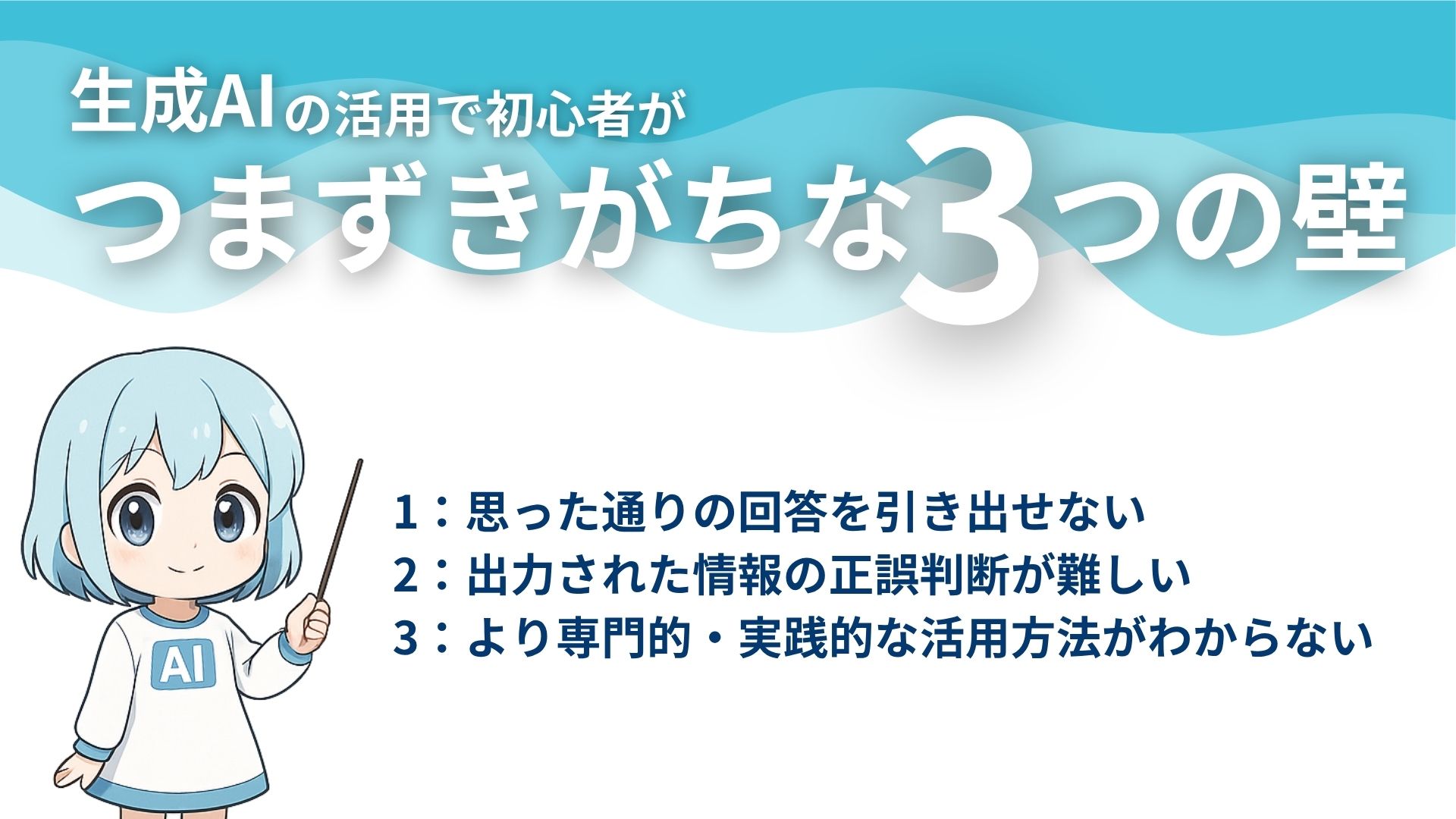 生成AIの活用で初心者が
つまずきがちな3つの壁

AI

1：思った通りの回答を引き出せない
2：出力された情報の正誤判断が難しい
3：より専門的・実践的な活用方法がわからない